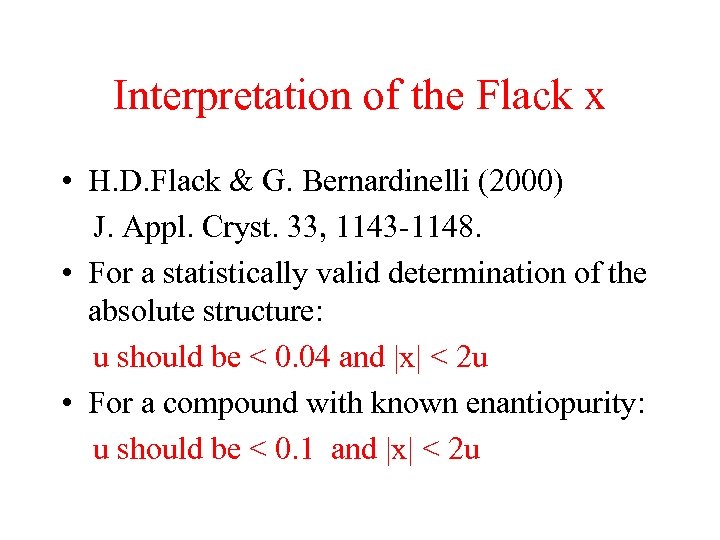 Interpretation of the Flack x

• H.D.Flack & G. Bernardinelli (2000)
J. Appl. Cryst. 33, 1143-1148.

• For a statistically valid determination of the absolute structure:
u should be < 0.04 and |x| < 2u

• For a compound with known enantiopurity:
u should be < 0.1 and |x| < 2u